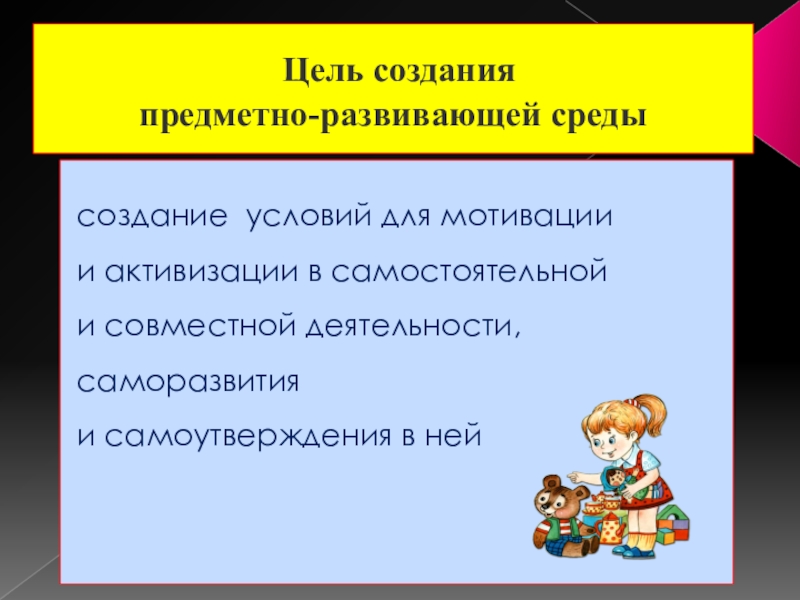 Цель создания
предметно-развивающей среды

создание условий для мотивации
и активизации в самостоятельной
и совместной деятельности,
саморазвития
и самоутверждения в ней